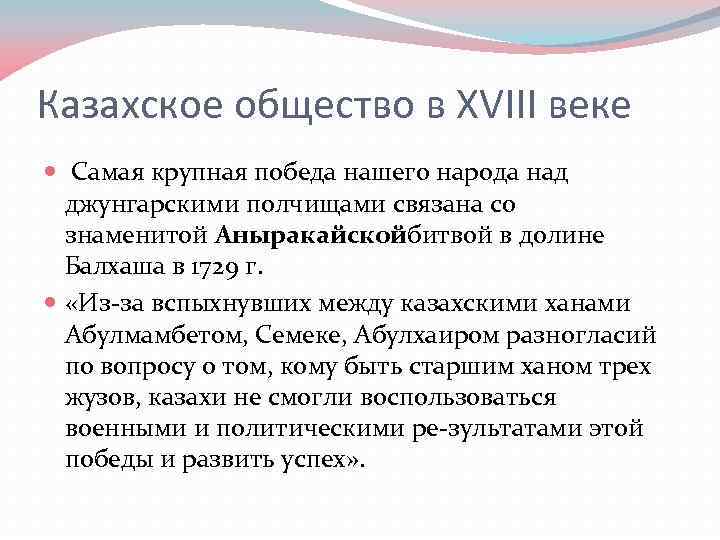 Казахское общество в XVIII веке

Самая крупная победа нашего народа над джунгарскими полчищами связана со знаменитой **Аныракайской**битвой в долине Балхаша в 1729 г.

«Из-за вспыхнувших между казахскими ханами Абулмамбетом, Семеке, Абулхаиром разногласий по вопросу о том, кому быть старшим ханом трех жузов, казахи не смогли воспользоваться военными и политическими ре-зультатами этой победы и развить успех».